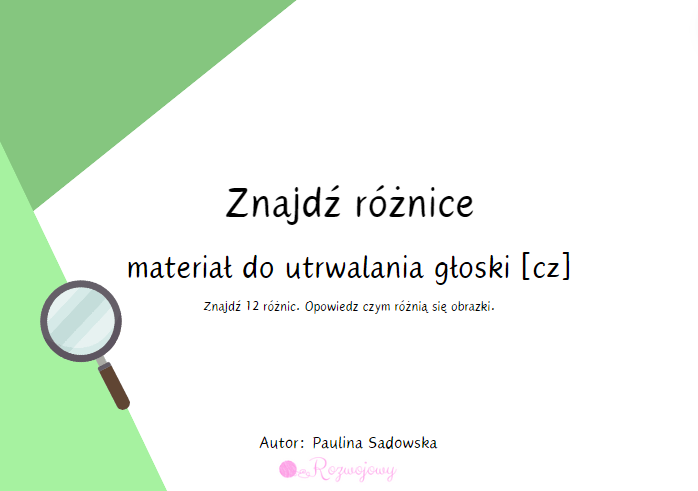 Znajdź różnice

materiał do utrwalania głoski [cz]

Znajdź 12 różnic. Opowiedz czym różnią się obrazki.

Autor: Paulina Sadowska

Rozwojowy